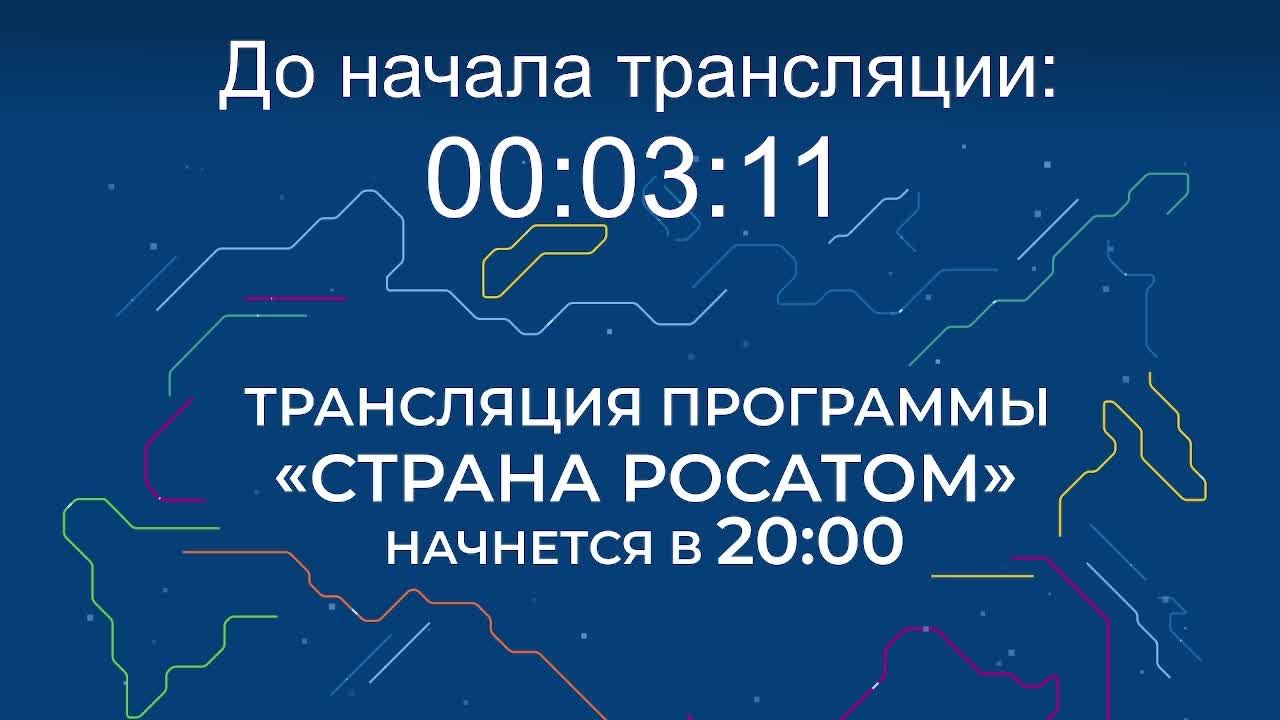 До начала трансляции:
00:03:11

ТРАНСЛЯЦИЯ ПРОГРАММЫ
«СТРАНА РОСАТОМ»
НАЧНЕТСЯ В 20:00